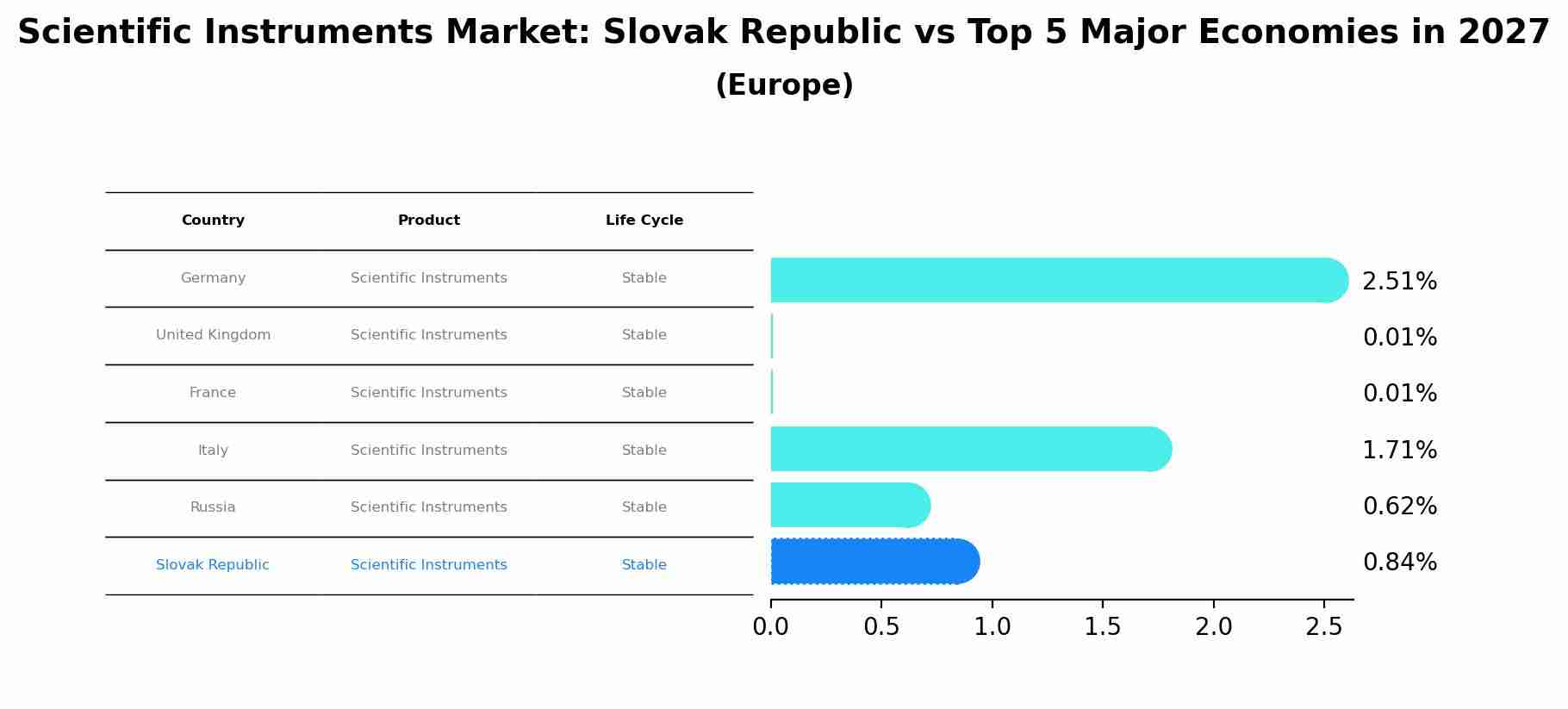 Scientific Instruments Market: Slovak Republic vs Top 5 Major Economies in 2027

(Europe)

| Country | Product | Life Cycle |
|---|---|---|
| Germany | Scientific Instruments | Stable |
| United Kingdom | Scientific Instruments | Stable |
| France | Scientific Instruments | Stable |
| Italy | Scientific Instruments | Stable |
| Russia | Scientific Instruments | Stable |
| Slovak Republic | Scientific Instruments | Stable |

2.51%
0.01%
0.01%
1.71%
0.62%
0.84%

0.0 0.5 1.0 1.5 2.0 2.5